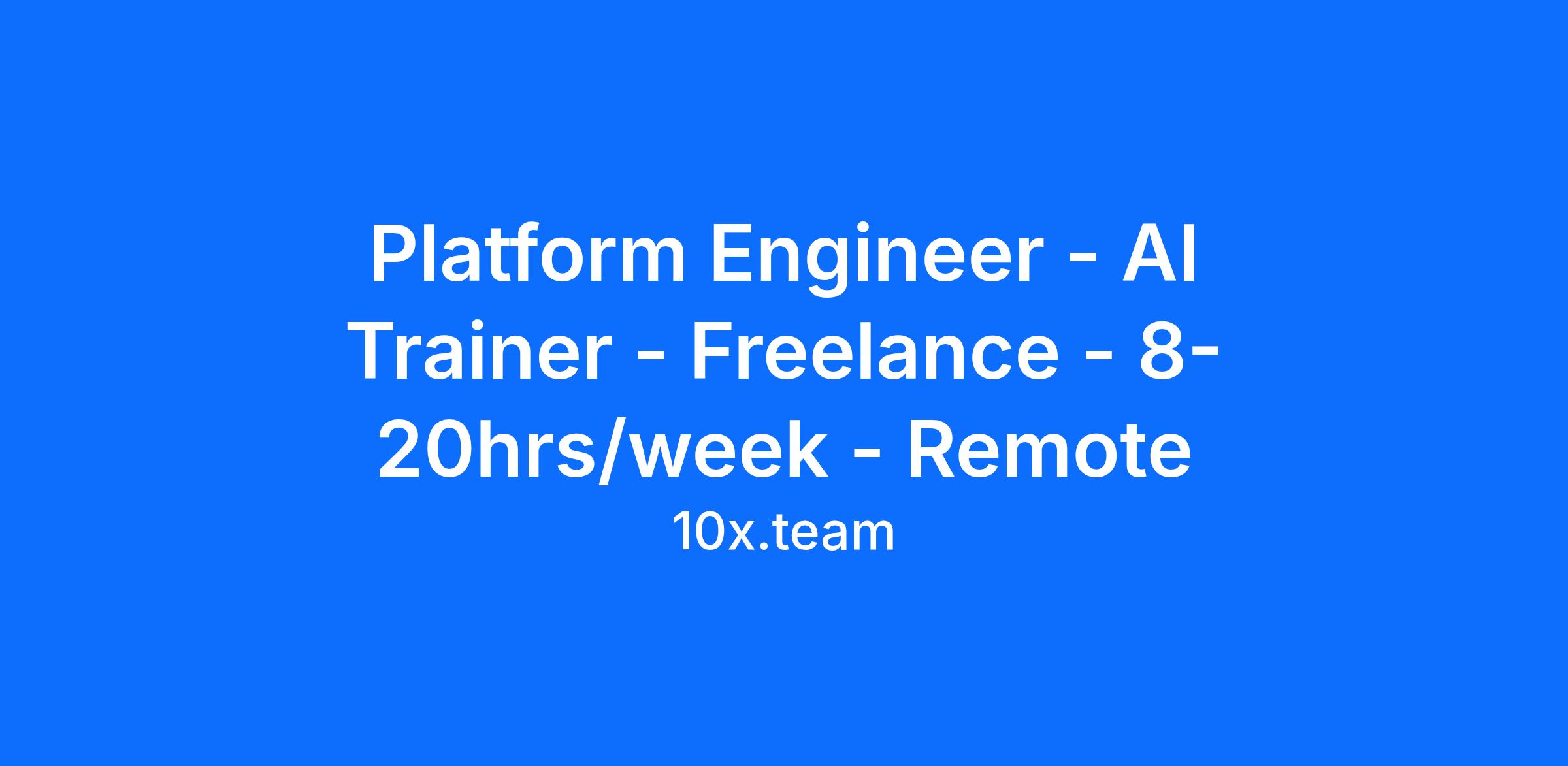 Platform Engineer - AI Trainer - Freelance - 8-20hrs/week - Remote

10x.team